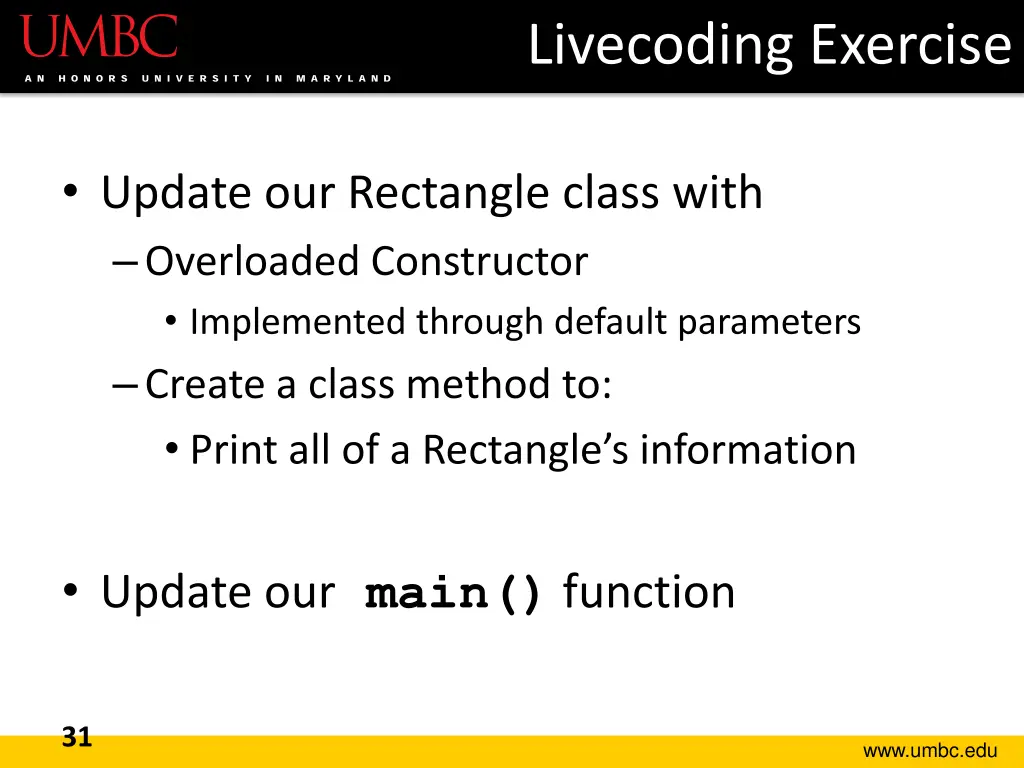 UMBC
AN HONORS UNIVERSITY IN MARYLAND

Livecoding Exercise

• Update our Rectangle class with
– Overloaded Constructor
• Implemented through default parameters
– Create a class method to:
• Print all of a Rectangle's information

• Update our main() function

31

www.umbc.edu